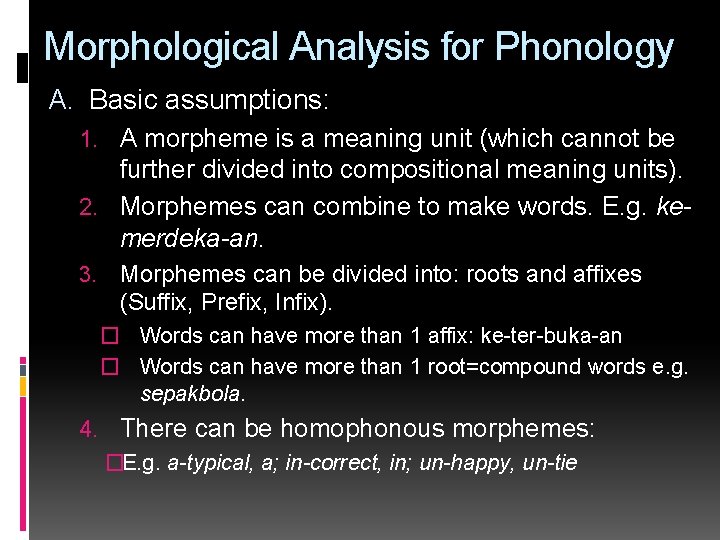 Morphological Analysis for Phonology

A. Basic assumptions:

1. A morpheme is a meaning unit (which cannot be further divided into compositional meaning units).

2. Morphemes can combine to make words. E.g. ke-merdeka-an.

3. Morphemes can be divided into: roots and affixes (Suffix, Prefix, Infix).

☐ Words can have more than 1 affix: ke-ter-buka-an

☐ Words can have more than 1 root=compound words e.g. sepakbola.

4. There can be homophonous morphemes:

☐E.g. a-typical, a; in-correct, in; un-happy, un-tie